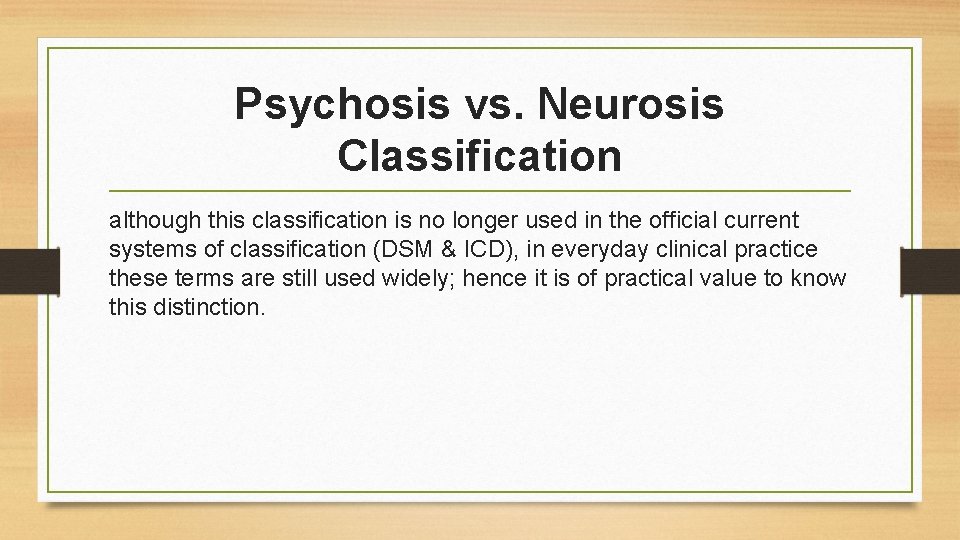 Psychosis vs. Neurosis Classification

although this classification is no longer used in the official current systems of classification (DSM & ICD), in everyday clinical practice these terms are still used widely; hence it is of practical value to know this distinction.